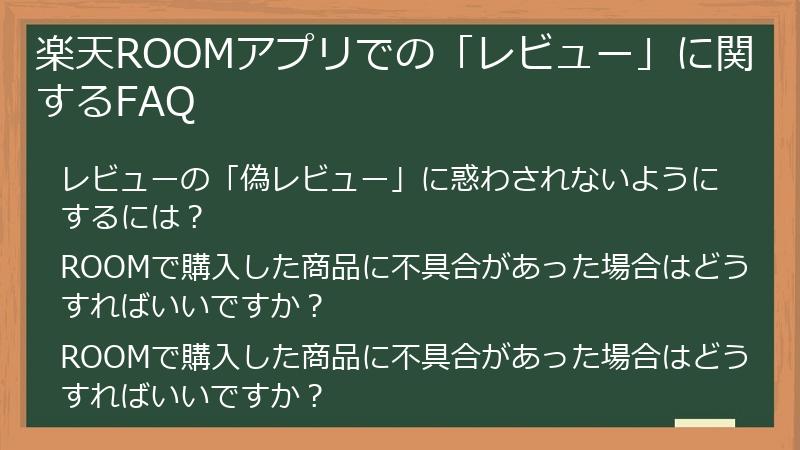 楽天ROOMアプリでの「レビュー」に関するFAQ

レビューの「偽レビュー」に惑わされないようにするには？

ROOMで購入した商品に不具合があった場合はどうすればいいですか？

ROOMで購入した商品に不具合があった場合はどうすればいいですか？